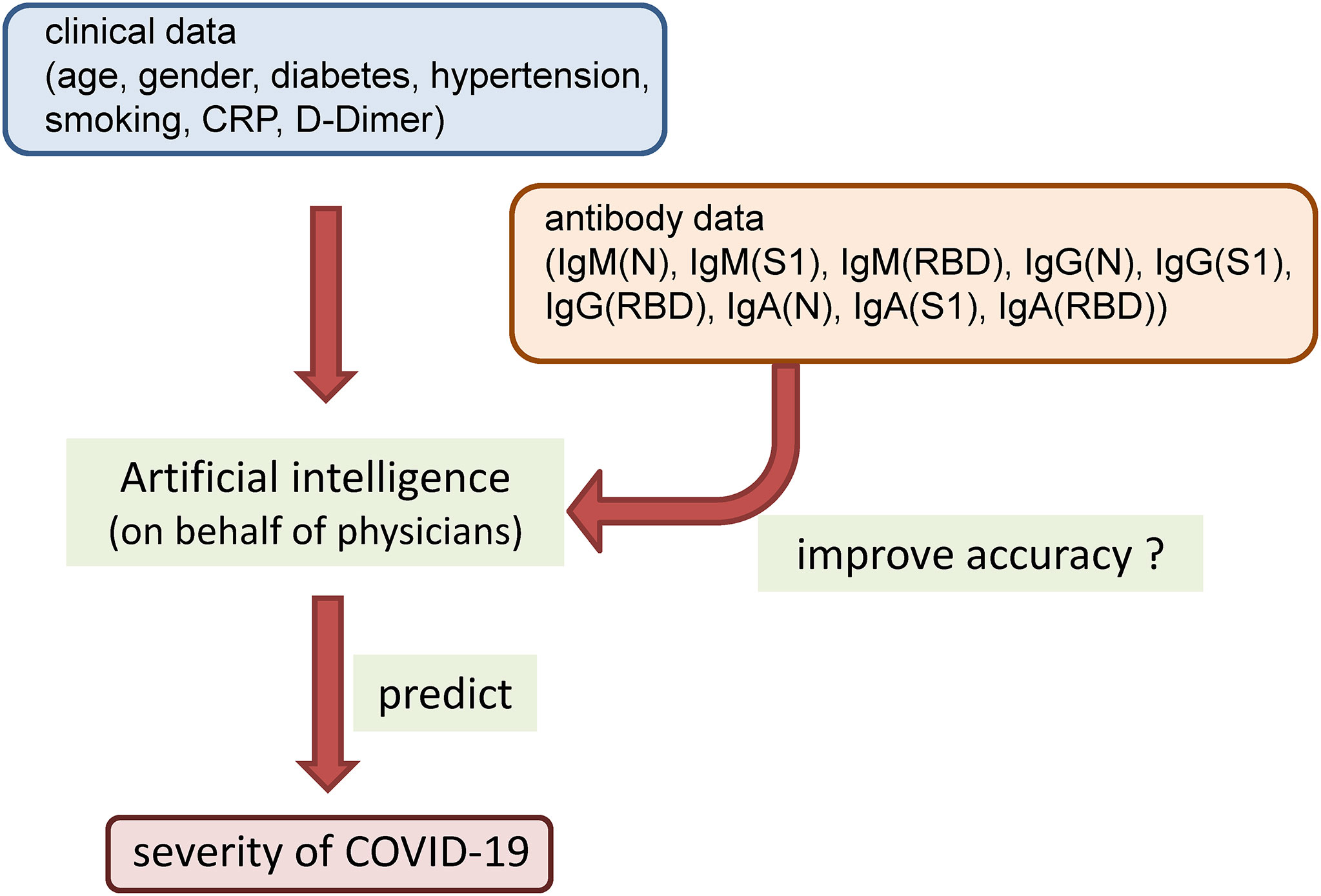 clinical data
(age, gender, diabetes, hypertension, smoking, CRP, D-Dimer)

antibody data
(IgM(N), IgM(S1), IgM(RBD), IgG(N), IgG(S1), IgG(RBD), IgA(N), IgA(S1), IgA(RBD))

Artificial intelligence
(on behalf of physicians)

improve accuracy ?

predict

severity of COVID-19